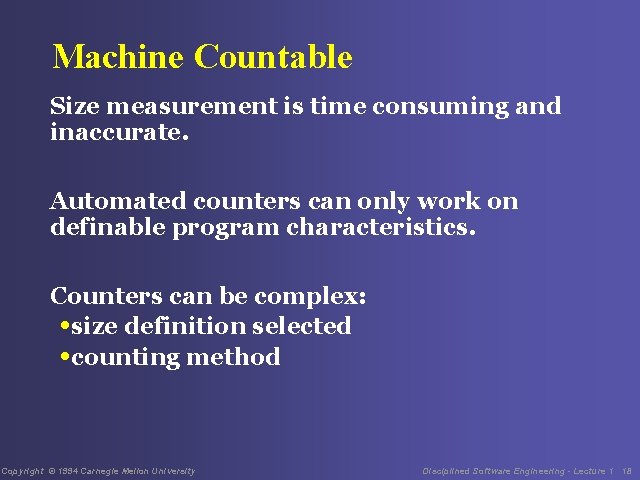 Machine Countable

Size measurement is time consuming and inaccurate.

Automated counters can only work on definable program characteristics.

Counters can be complex:
•size definition selected
•counting method

Copyright © 1994 Carnegie Mellon University

Disciplined Software Engineering - Lecture 1 18